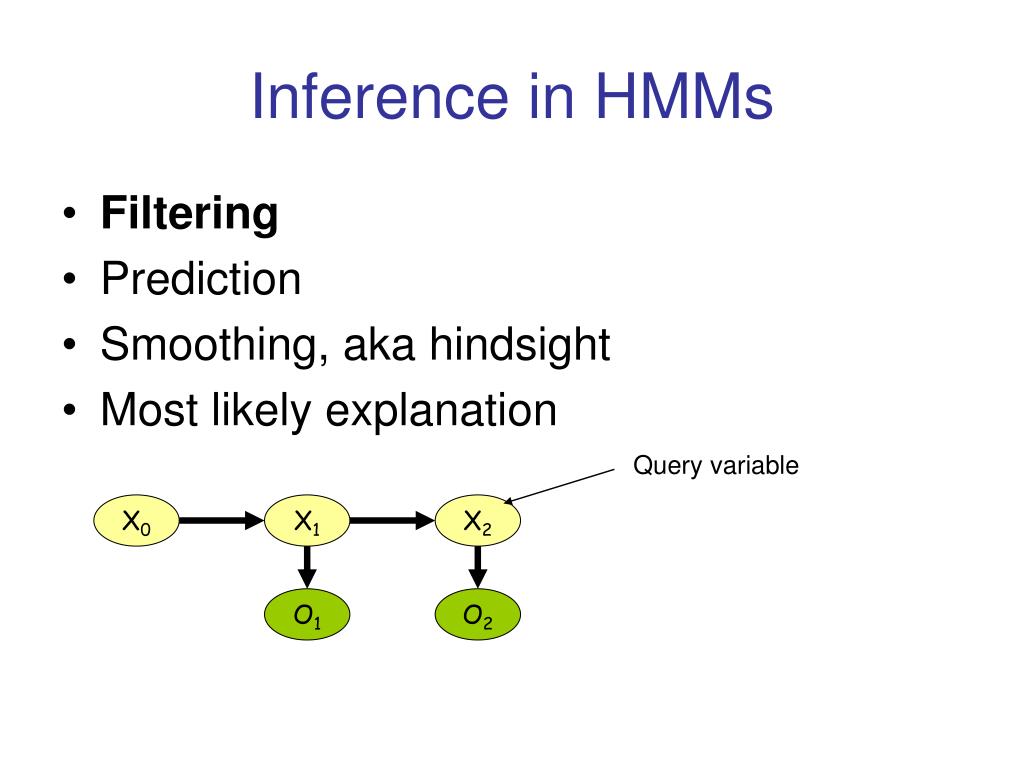 Inference in HMMs

• Filtering
• Prediction
• Smoothing, aka hindsight
• Most likely explanation

Query variable

$X_0$ $X_1$ $X_2$

$O_1$ $O_2$